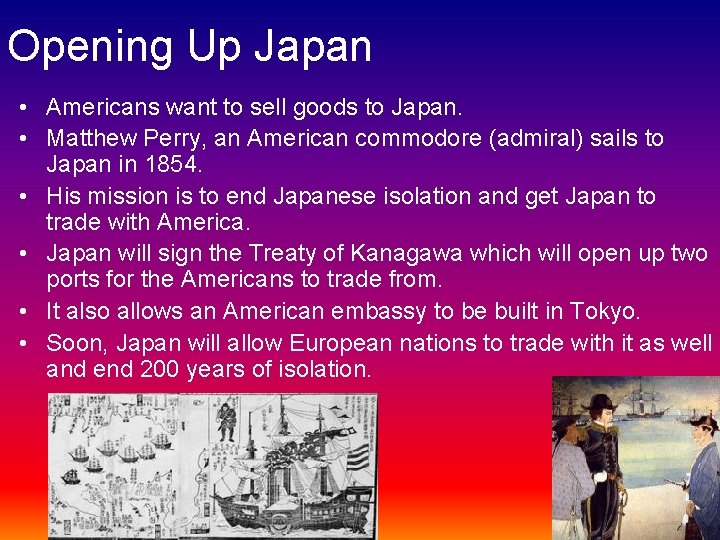 Opening Up Japan

• Americans want to sell goods to Japan.
• Matthew Perry, an American commodore (admiral) sails to Japan in 1854.
• His mission is to end Japanese isolation and get Japan to trade with America.
• Japan will sign the Treaty of Kanagawa which will open up two ports for the Americans to trade from.
• It also allows an American embassy to be built in Tokyo.
• Soon, Japan will allow European nations to trade with it as well and end 200 years of isolation.